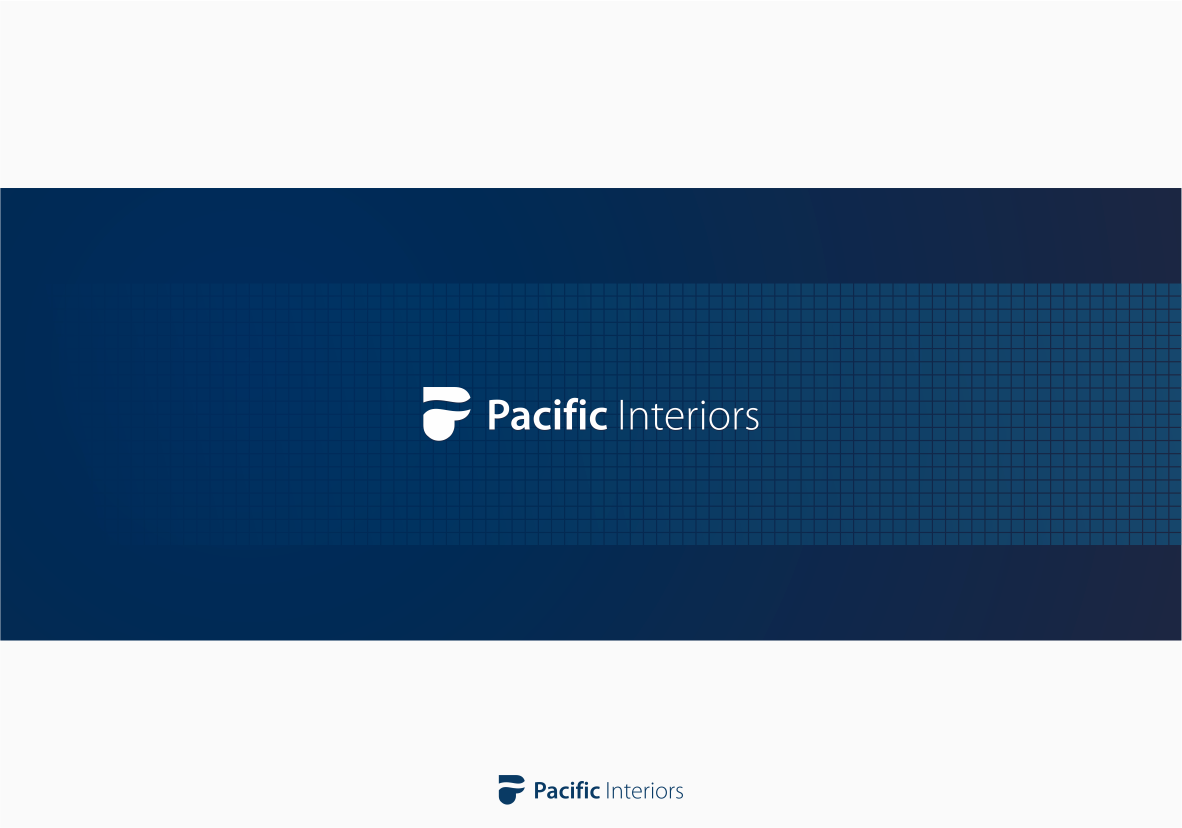 Pacific Interiors

Pacific Interiors